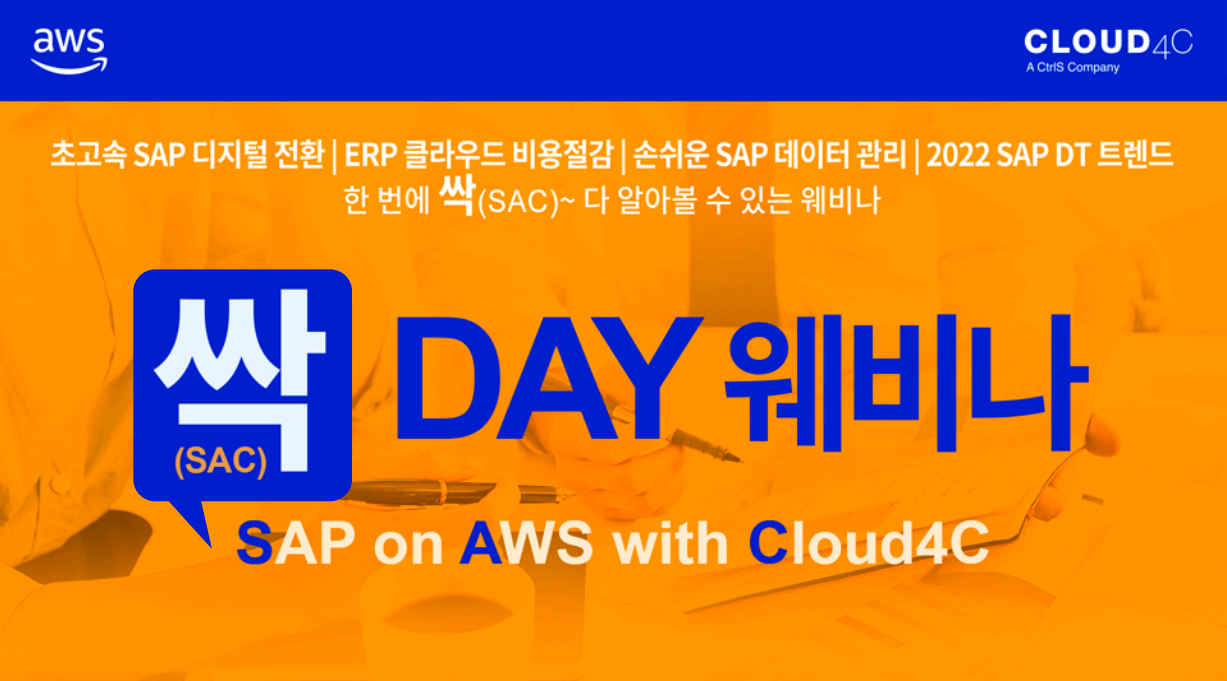 aws

CLOUD4C
A CtrlS Company

초고속 SAP 디지털 전환 | ERP 클라우드 비용절감 | 손쉬운 SAP 데이터 관리 | 2022 SAP DT 트렌드
한 번에 싹(SAC)~ 다 알아볼 수 있는 웨비나

싹 (SAC) DAY 웨비나

SAP on AWS with Cloud4C